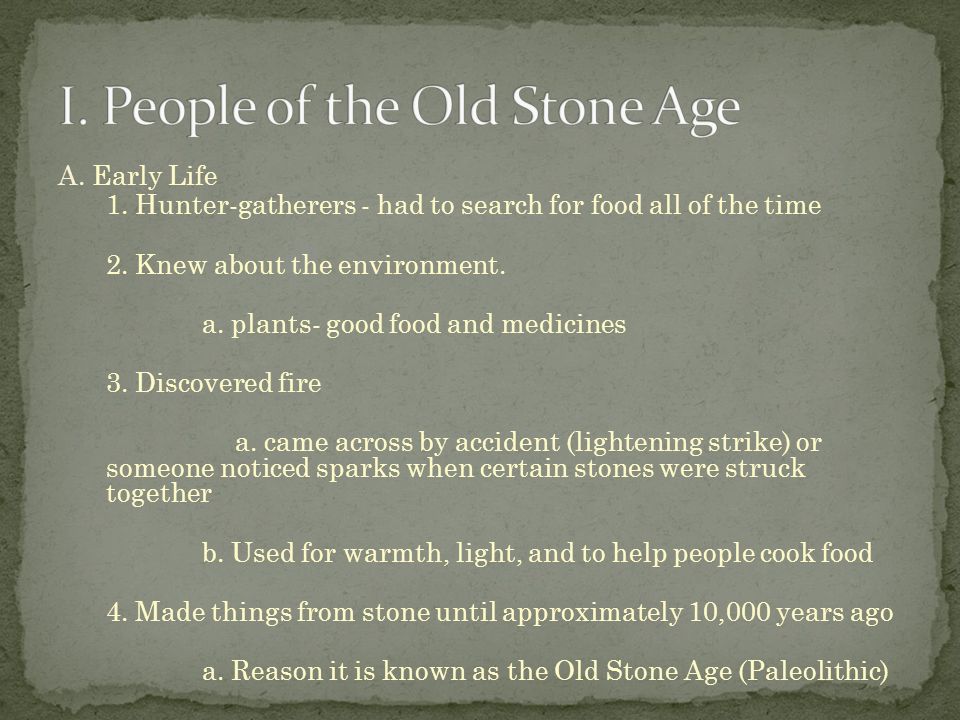 I. People of the Old Stone Age

A. Early Life
1. Hunter-gatherers - had to search for food all of the time

2. Knew about the environment.

a. plants- good food and medicines

3. Discovered fire

a. came across by accident (lightening strike) or someone noticed sparks when certain stones were struck together

b. Used for warmth, light, and to help people cook food

4. Made things from stone until approximately 10,000 years ago

a. Reason it is known as the Old Stone Age (Paleolithic)